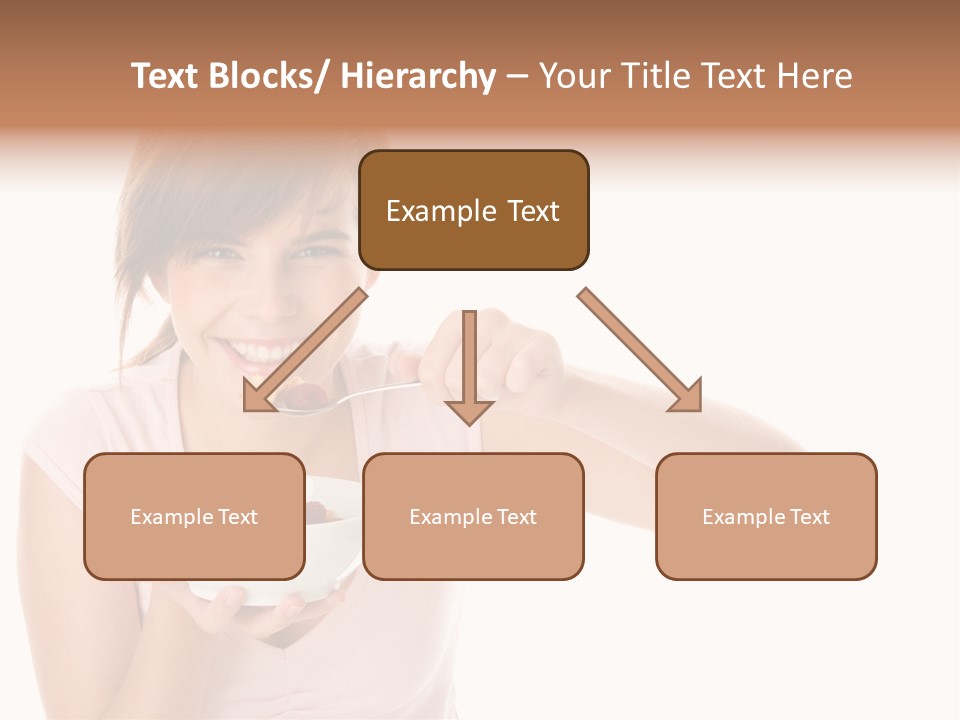 Text Blocks/ Hierarchy – Your Title Text Here

Example Text

Example Text

Example Text

Example Text